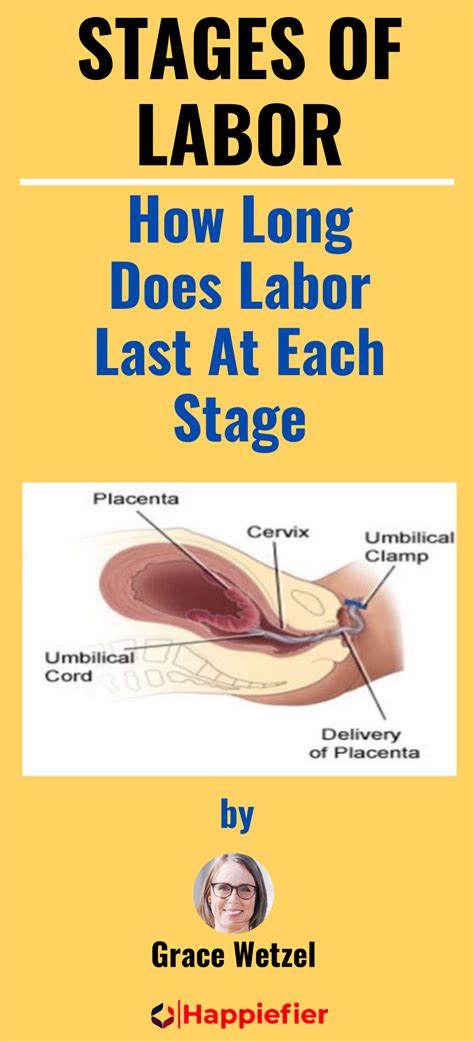 STAGES OF LABOR

How Long Does Labor Last At Each Stage

Placenta
Cervix
Umbilical Clamp
Umbilical Cord
Delivery of Placenta

by

Grace Wetzel

Happiefier